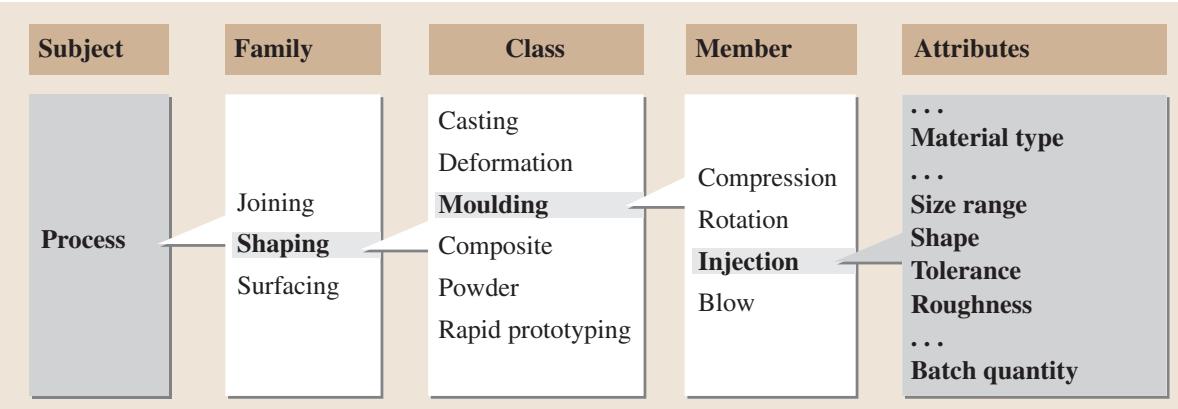 Subject

Process

Family

Joining
Shaping
Surfacing

Class

Casting
Deformation
Moulding
Composite
Powder
Rapid prototyping

Member

Compression
Rotation
Injection
Blow

Attributes

...
Material type
...
Size range
Shape
Tolerance
Roughness
...
Batch quantity